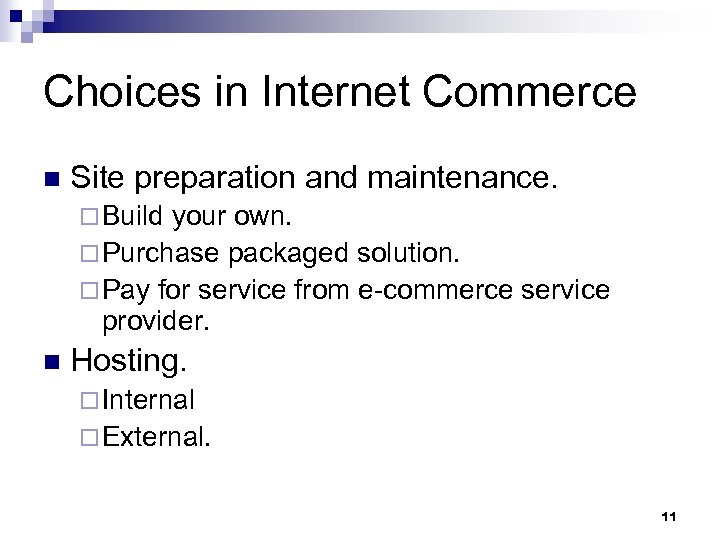 Choices in Internet Commerce

- Site preparation and maintenance.
  - Build your own.
  - Purchase packaged solution.
  - Pay for service from e-commerce service provider.
- Hosting.
  - Internal
  - External.

11